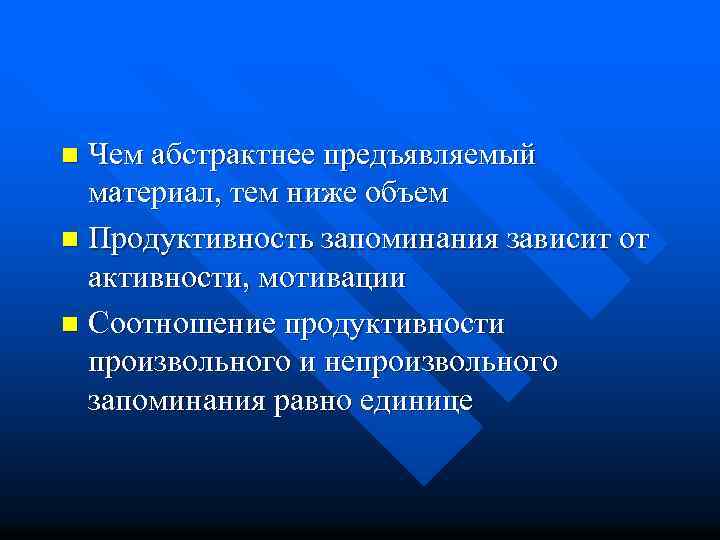 Чем абстрактнее предъявляемый материал, тем ниже объем

Продуктивность запоминания зависит от активности, мотивации

Соотношение продуктивности произвольного и непроизвольного запоминания равно единице